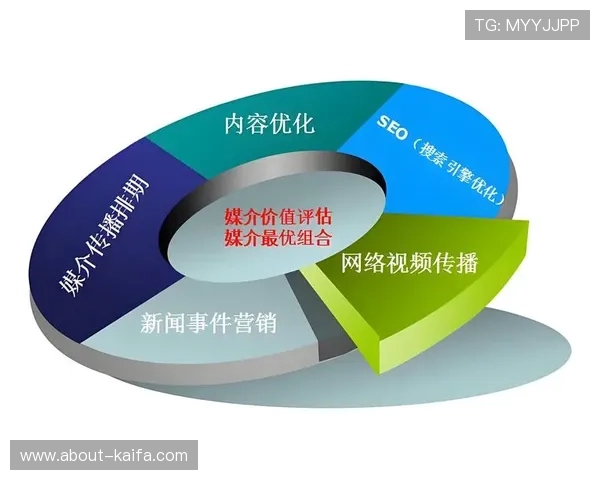 TG: MYYJJPP

内容优化

SEO（搜索引擎优化）

媒介传播排期

媒介价值评估
媒介最优组合

网络视频传播

新闻事件营销

www.about-kaifa.com